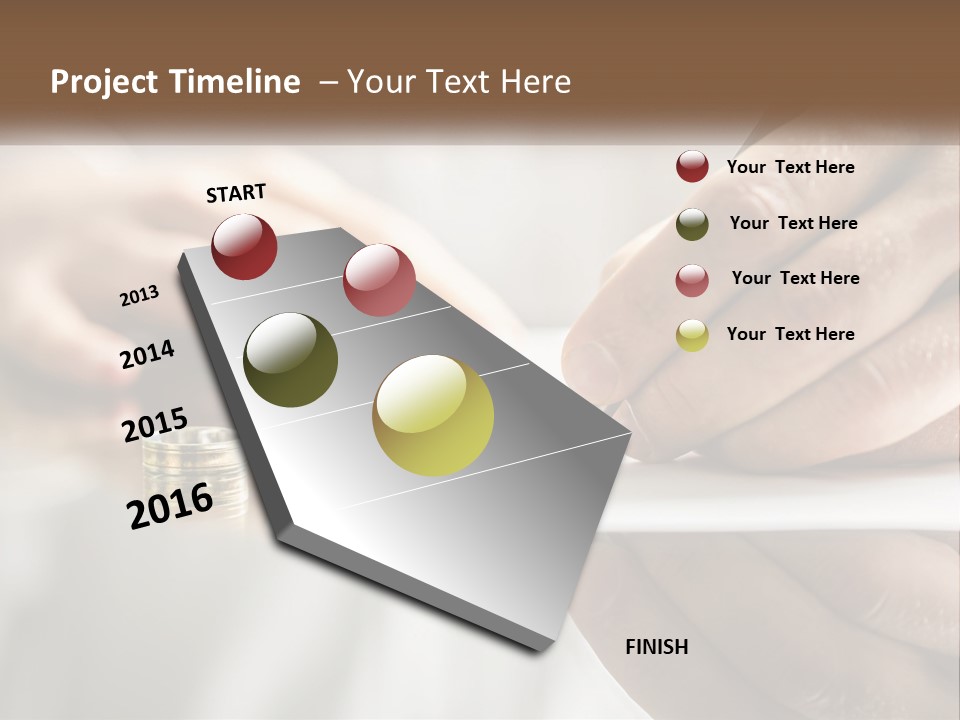 Project Timeline – Your Text Here

START

2013

2014

2015

2016

FINISH

Your Text Here

Your Text Here

Your Text Here

Your Text Here